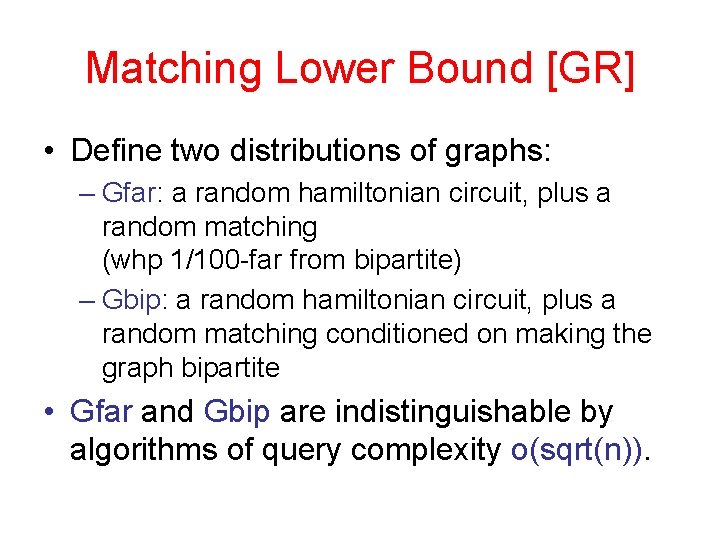 Matching Lower Bound [GR]

• Define two distributions of graphs:

– Gfar: a random hamiltonian circuit, plus a random matching (whp 1/100-far from bipartite)

– Gbip: a random hamiltonian circuit, plus a random matching conditioned on making the graph bipartite

• Gfar and Gbip are indistinguishable by algorithms of query complexity o(sqrt(n)).